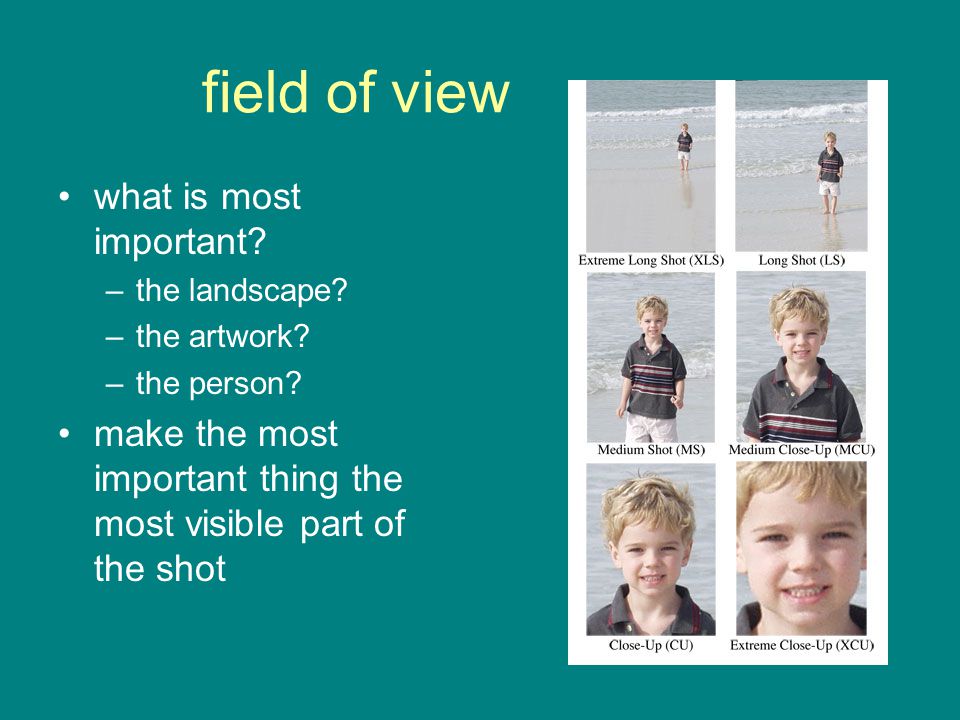 field of view

• what is most important?
  – the landscape?
  – the artwork?
  – the person?
• make the most important thing the most visible part of the shot

Extreme Long Shot (XLS)
Long Shot (LS)
Medium Shot (MS)
Medium Close-Up (MCU)
Close-Up (CU)
Extreme Close-Up (XCU)